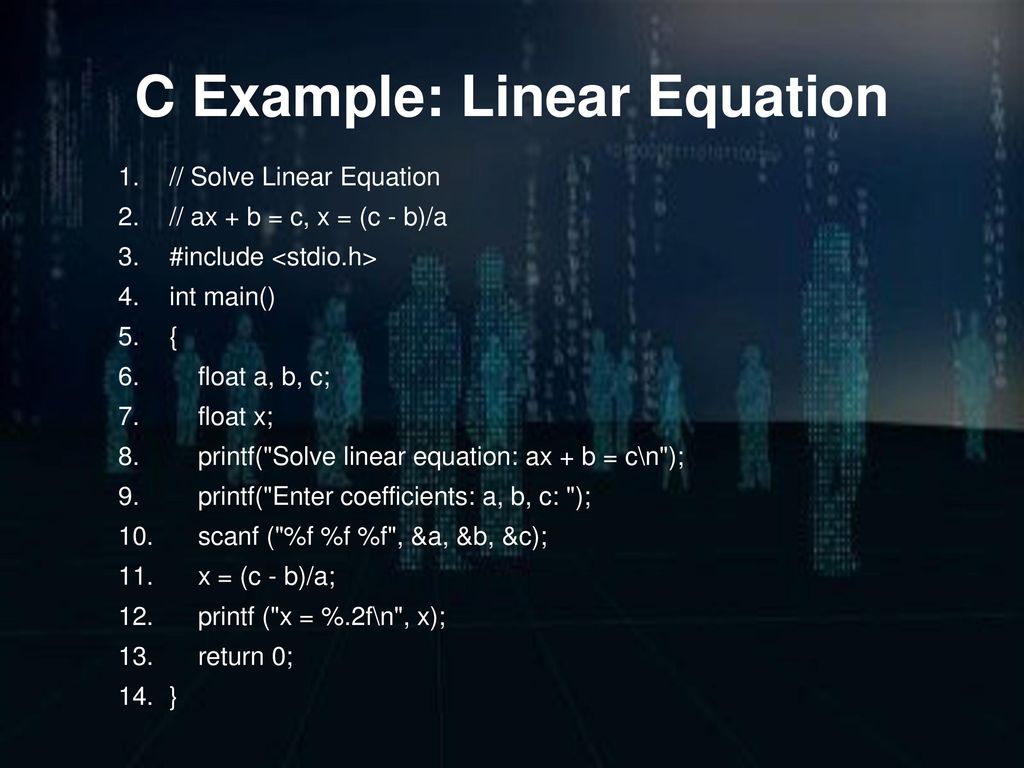 C Example: Linear Equation

1. // Solve Linear Equation
2. // ax + b = c, x = (c - b)/a
3. #include <stdio.h>
4. int main()
5. {
6. float a, b, c;
7. float x;
8. printf("Solve linear equation: ax + b = c\n");
9. printf("Enter coefficients: a, b, c: ");
10. scanf ("%f %f %f", &a, &b, &c);
11. x = (c - b)/a;
12. printf ("x = %.2f\n", x);
13. return 0;
14. }